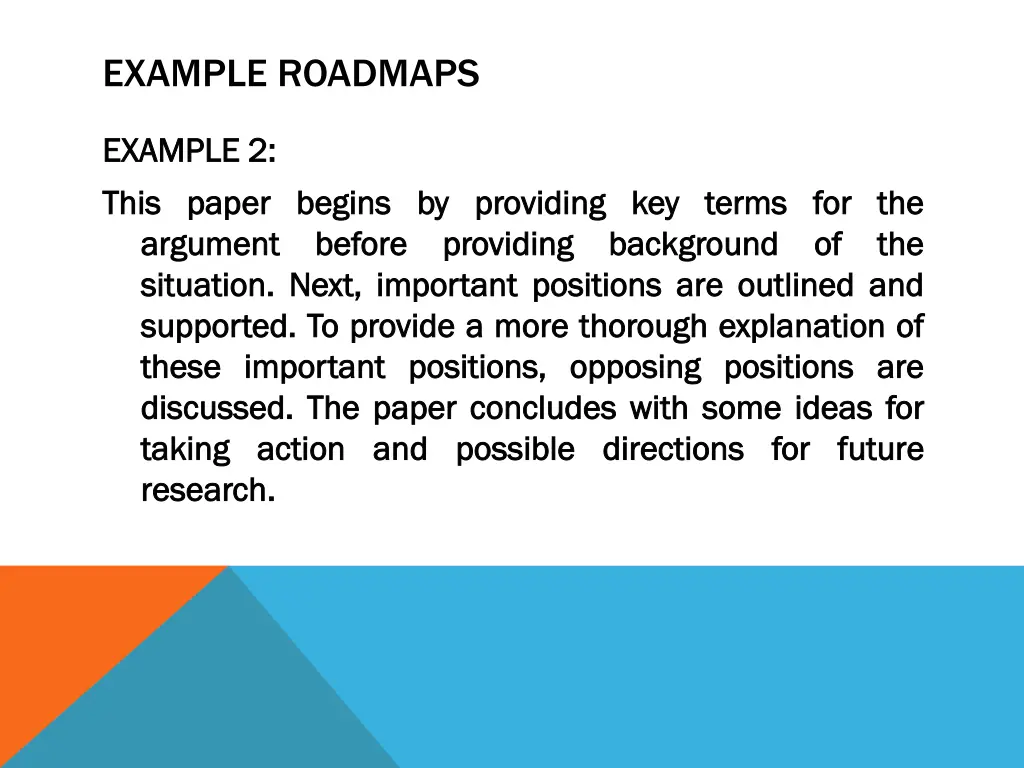 EXAMPLE ROADMAPS

EXAMPLE 2:

This paper begins by providing key terms for the argument before providing background of the situation. Next, important positions are outlined and supported. To provide a more thorough explanation of these important positions, opposing positions are discussed. The paper concludes with some ideas for taking action and possible directions for future research.